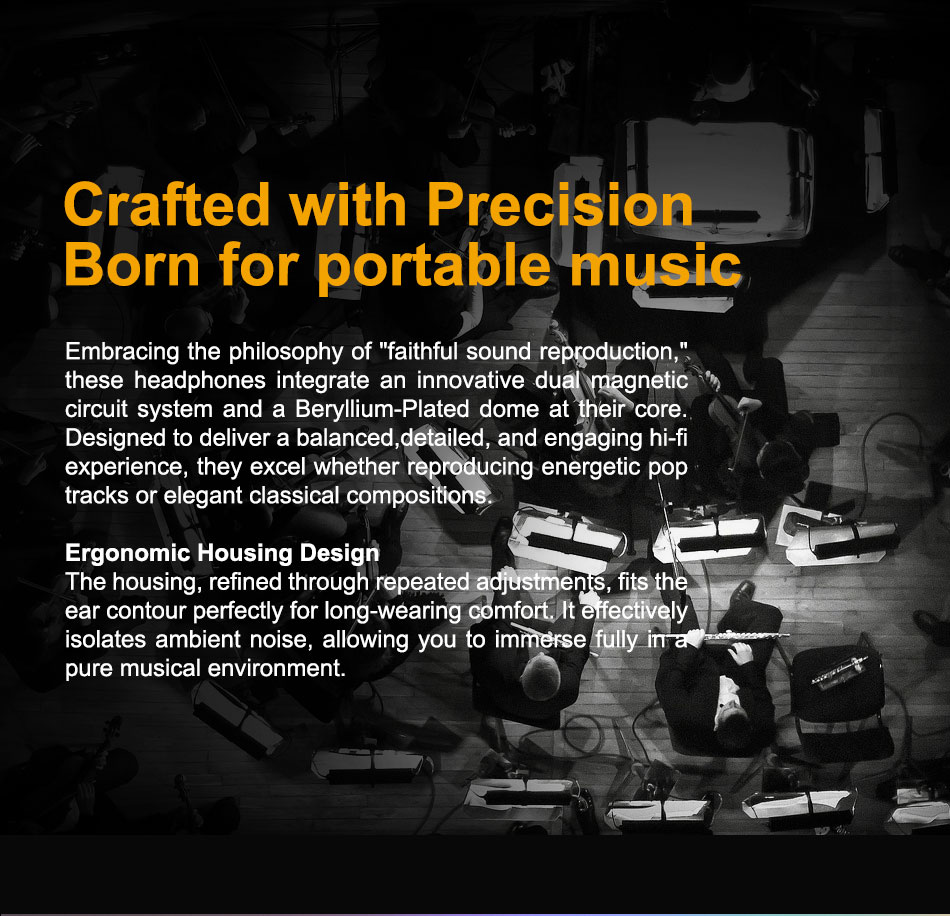 Crafted with Precision
Born for portable music

Embracing the philosophy of "faithful sound reproduction," these headphones integrate an innovative dual magnetic circuit system and a Beryllium-Plated dome at their core. Designed to deliver a balanced,detailed, and engaging hi-fi experience, they excel whether reproducing energetic pop tracks or elegant classical compositions.

Ergonomic Housing Design
The housing, refined through repeated adjustments, fits the ear contour perfectly for long-wearing comfort. It effectively isolates ambient noise, allowing you to immerse fully in a pure musical environment.